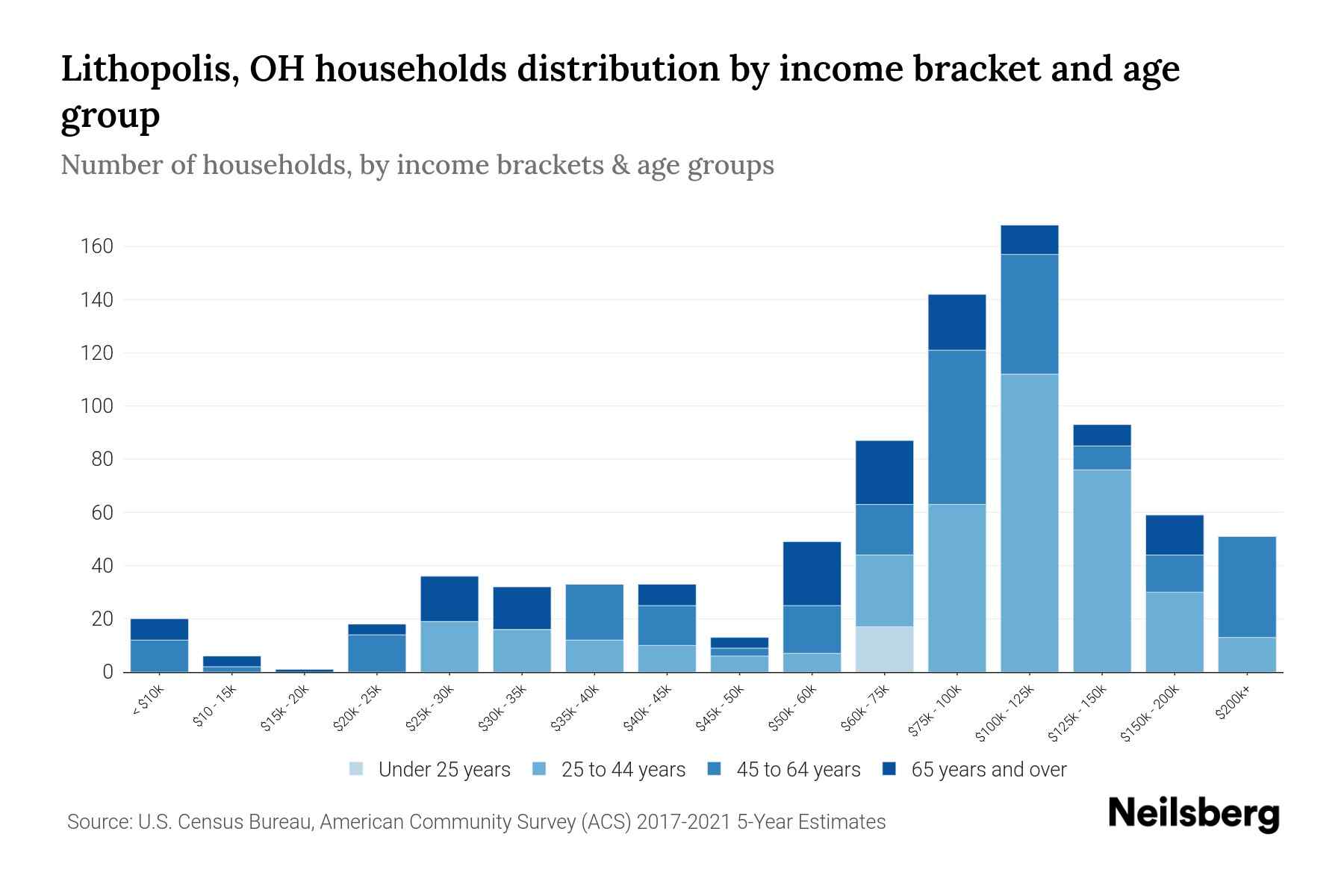 Lithopolis, OH households distribution by income bracket and age group

Number of households, by income brackets & age groups

160
140
120
100
80
60
40
20
0

< $10k
$10 - 15k
$15k - 20k
$20k - 25k
$25k - 30k
$30k - 35k
$35k - 40k
$40k - 45k
$45k - 50k
$50k - 60k
$60k - 75k
$75k - 100k
$100k - 125k
$125k - 150k
$150k - 200k
$200k+

Under 25 years
25 to 44 years
45 to 64 years
65 years and over

Source: U.S. Census Bureau, American Community Survey (ACS) 2017-2021 5-Year Estimates

Neilsberg